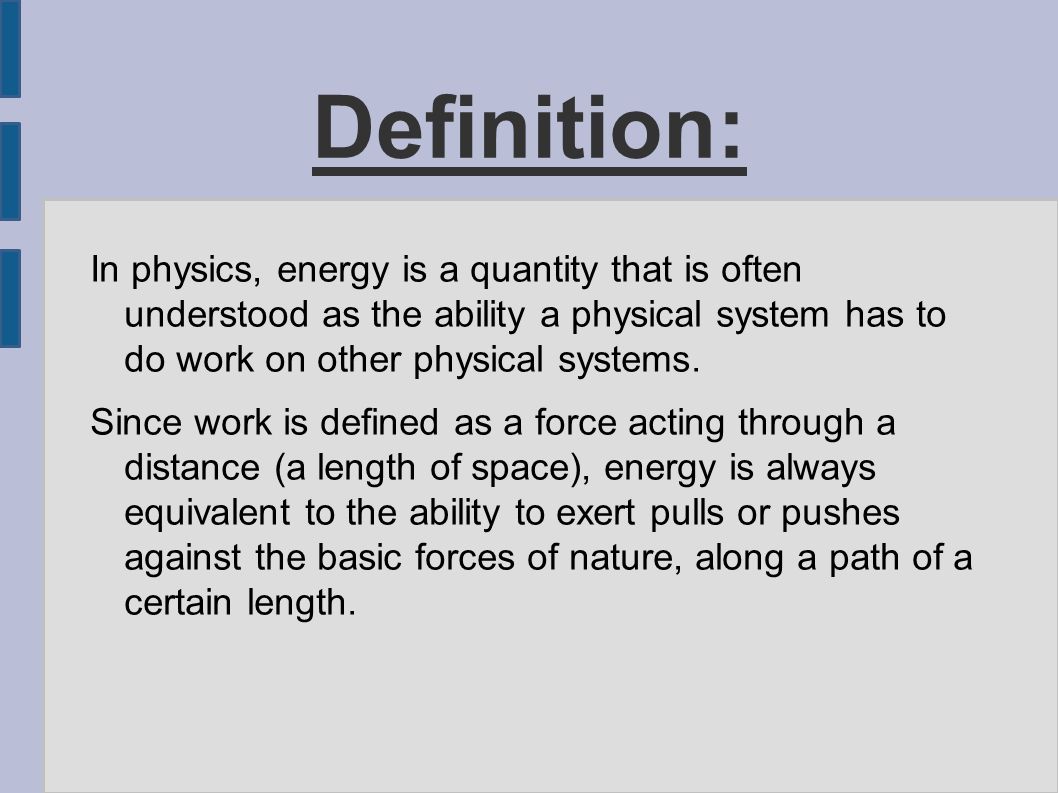 Definition:

In physics, energy is a quantity that is often understood as the ability a physical system has to do work on other physical systems.

Since work is defined as a force acting through a distance (a length of space), energy is always equivalent to the ability to exert pulls or pushes against the basic forces of nature, along a path of a certain length.